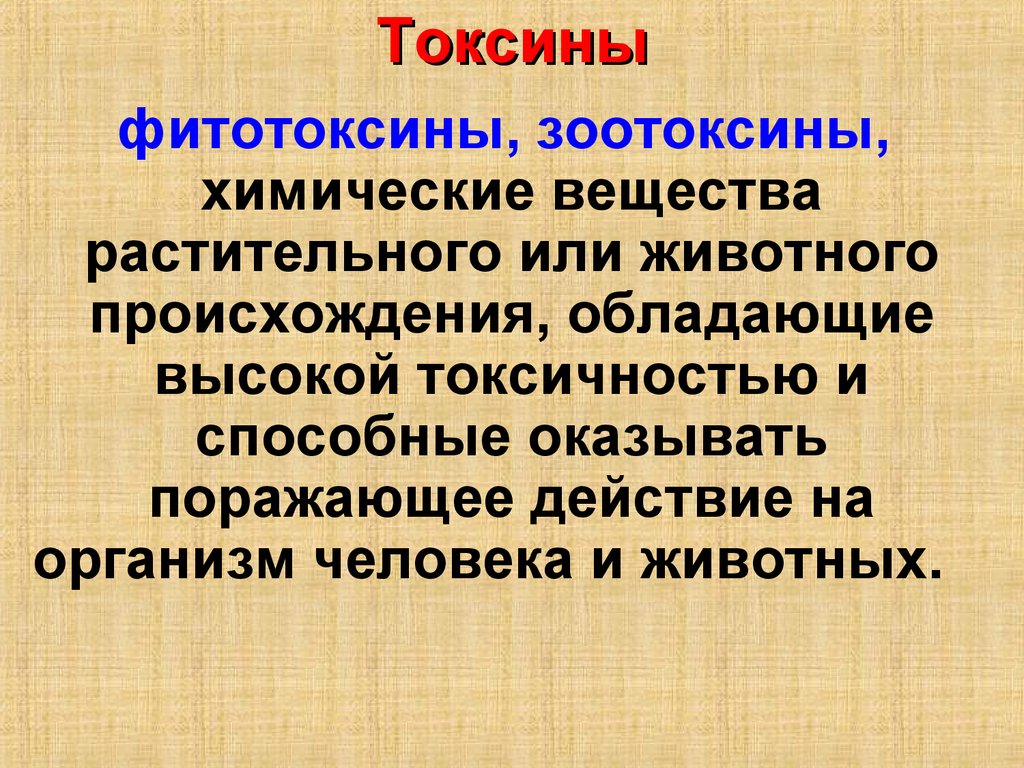 Токсины

фитотоксины, зоотоксины, химические вещества растительного или животного происхождения, обладающие высокой токсичностью и способные оказывать поражающее действие на организм человека и животных.